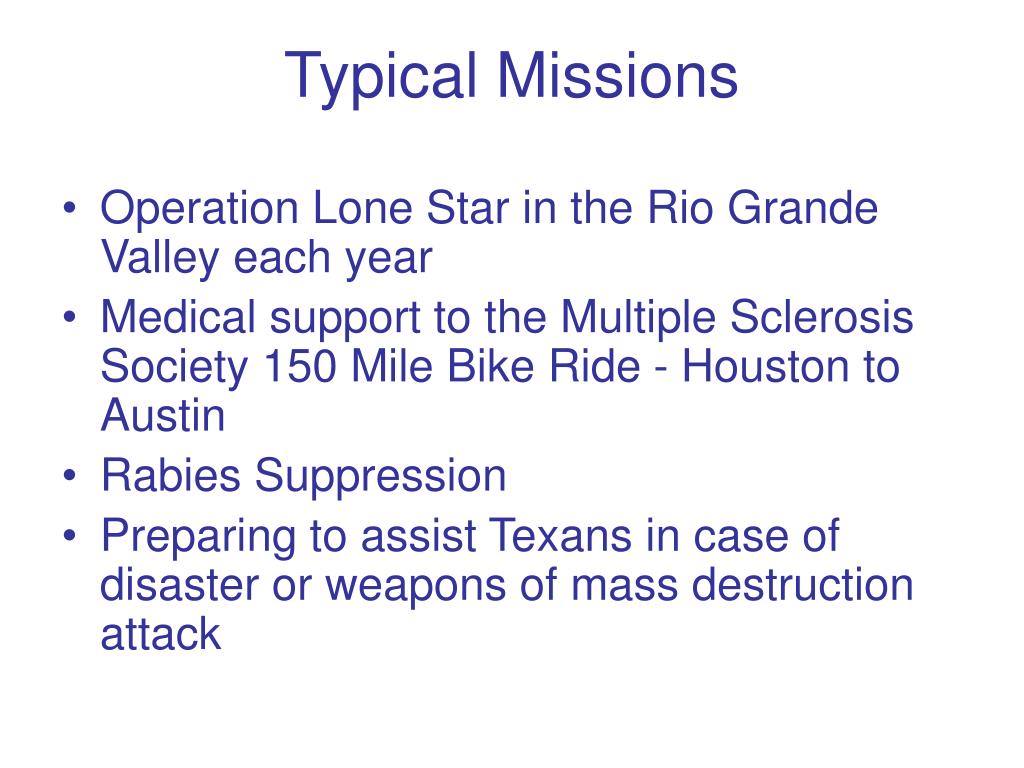 Typical Missions

• Operation Lone Star in the Rio Grande Valley each year
• Medical support to the Multiple Sclerosis Society 150 Mile Bike Ride - Houston to Austin
• Rabies Suppression
• Preparing to assist Texans in case of disaster or weapons of mass destruction attack